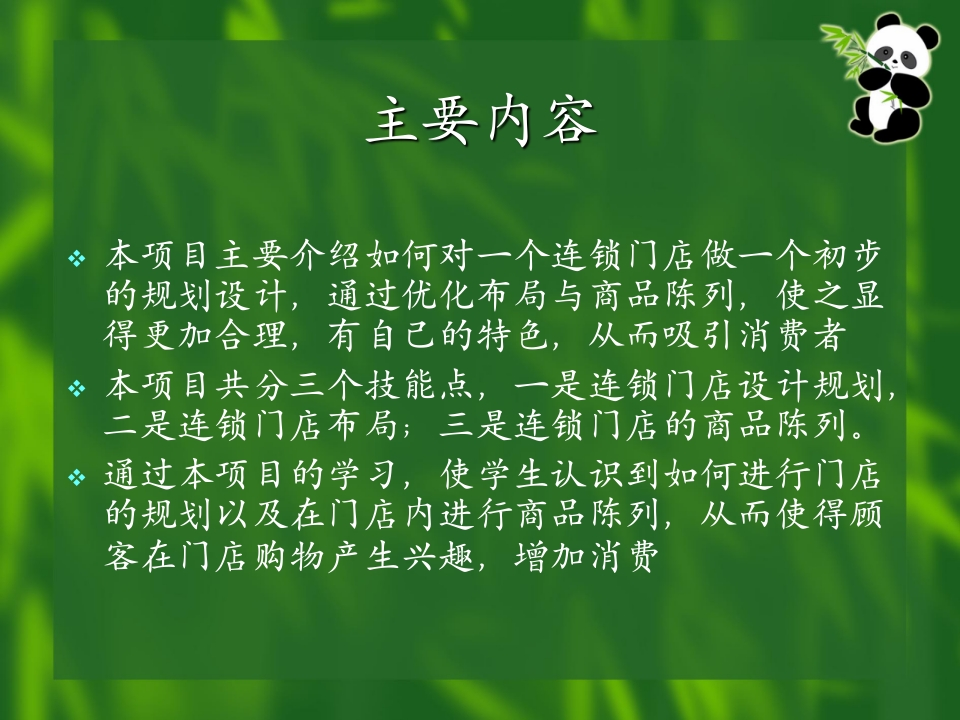 主要内容

❖ 本项目主要介绍如何对一个连锁门店做一个初步的规划设计，通过优化布局与商品陈列，使之显得更加合理，有自己的特色，从而吸引消费者

❖ 本项目共分三个技能点，一是连锁门店设计规划，二是连锁门店布局；三是连锁门店的商品陈列。

❖ 通过本项目的学习，使学生认识到如何进行门店的规划以及在门店内进行商品陈列，从而使得顾客在门店购物产生兴趣，增加消费